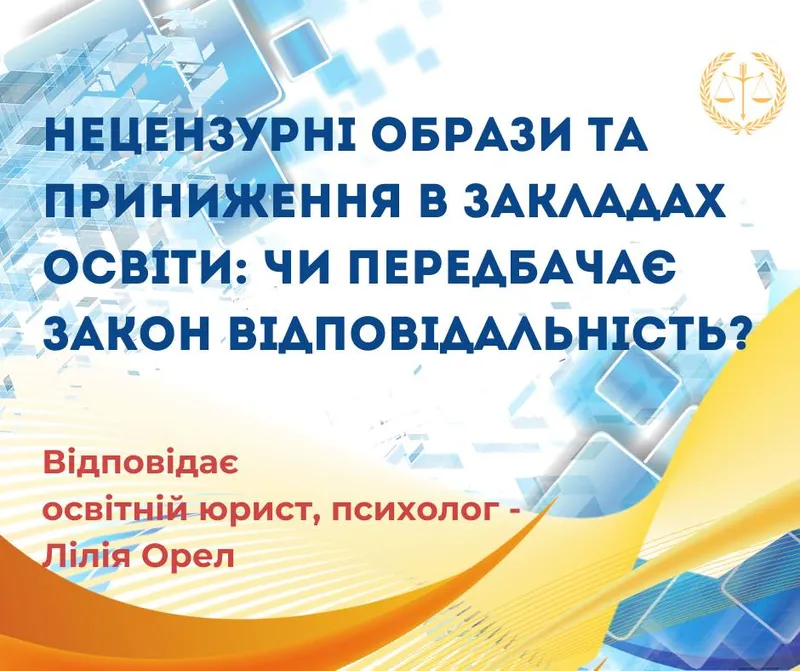 НЕЦЕНЗУРНІ ОБРАЗИ ТА ПРИНИЖЕННЯ В ЗАКЛАДАХ ОСВІТИ: ЧИ ПЕРЕДБАЧАЄ ЗАКОН ВІДПОВІДАЛЬНІСТЬ?

Відповідає освітній юрист, психолог - Лілія Орел